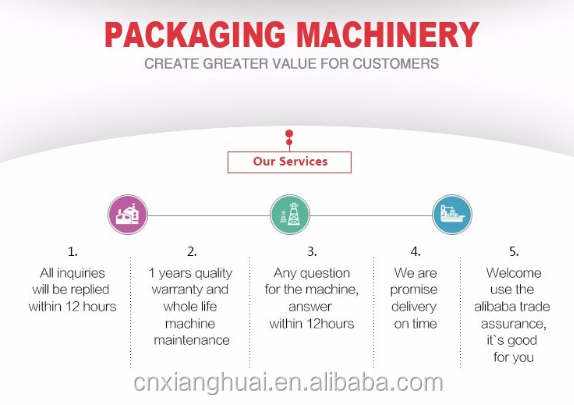 PACKAGING MACHINERY
CREATE GREATER VALUE FOR CUSTOMERS

Our Services

1.
All inquiries will be replied within 12 hours

2.
1 years quality warranty and whole life machine maintenance

3.
Any question for the machine, answer within 12hours

4.
We are promise delivery on time

5.
Welcome use the alibaba trade assurance, it`s good for you

cnxianghuai.en.alibaba.com